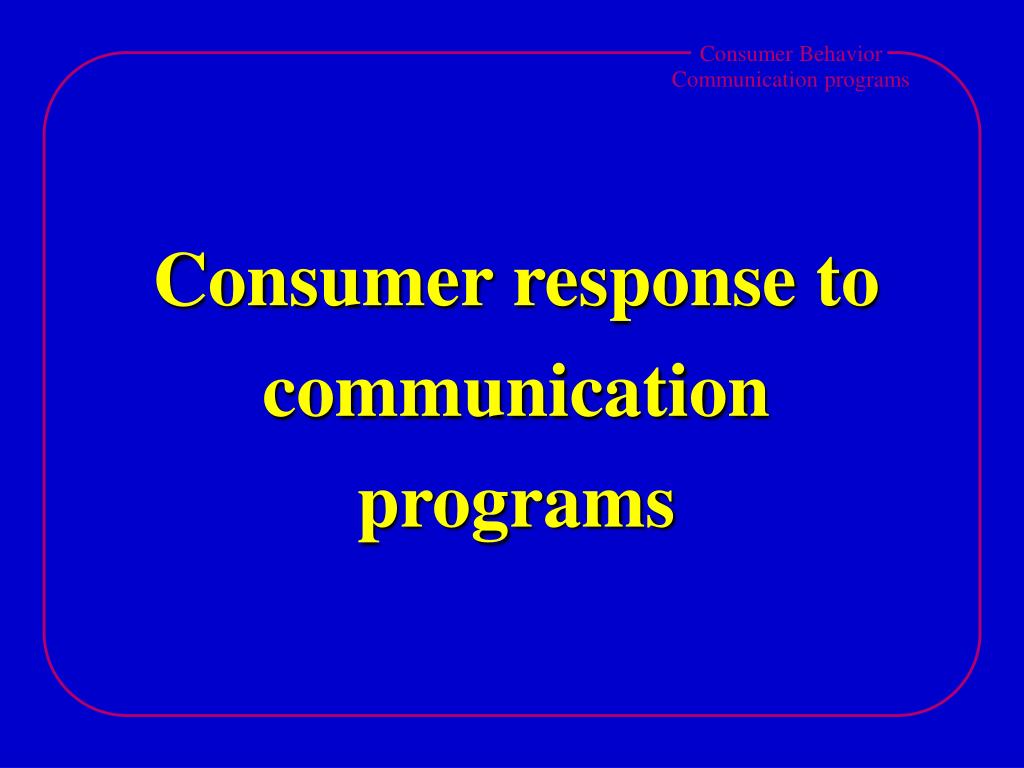 Consumer Behavior
Communication programs

Consumer response to communication programs